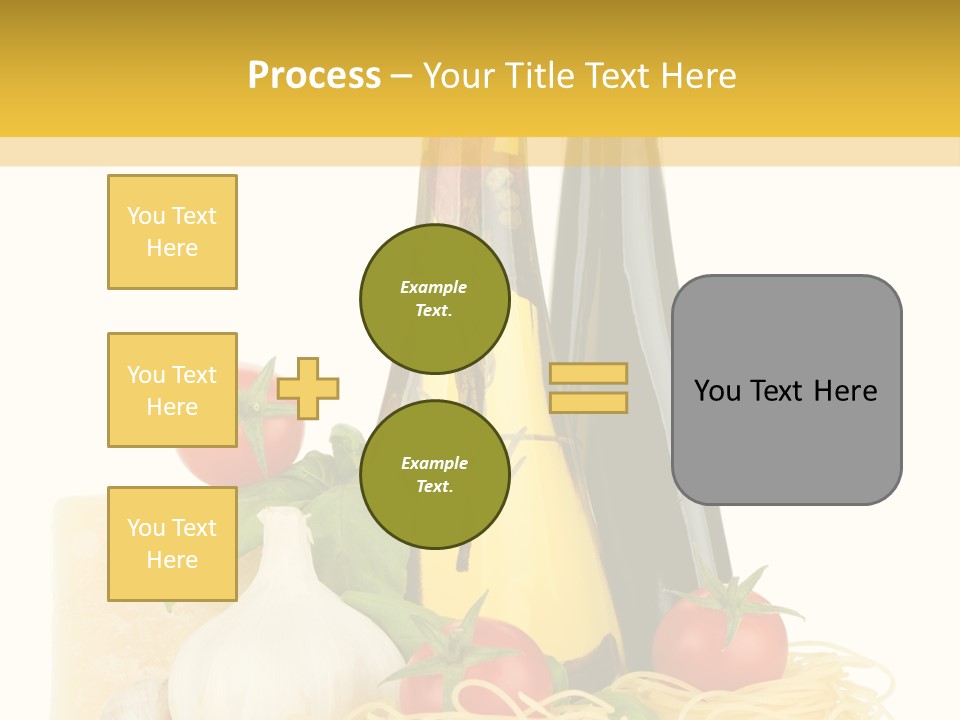 Process – Your Title Text Here

You Text Here

You Text Here

You Text Here

Example Text.

Example Text.

You Text Here